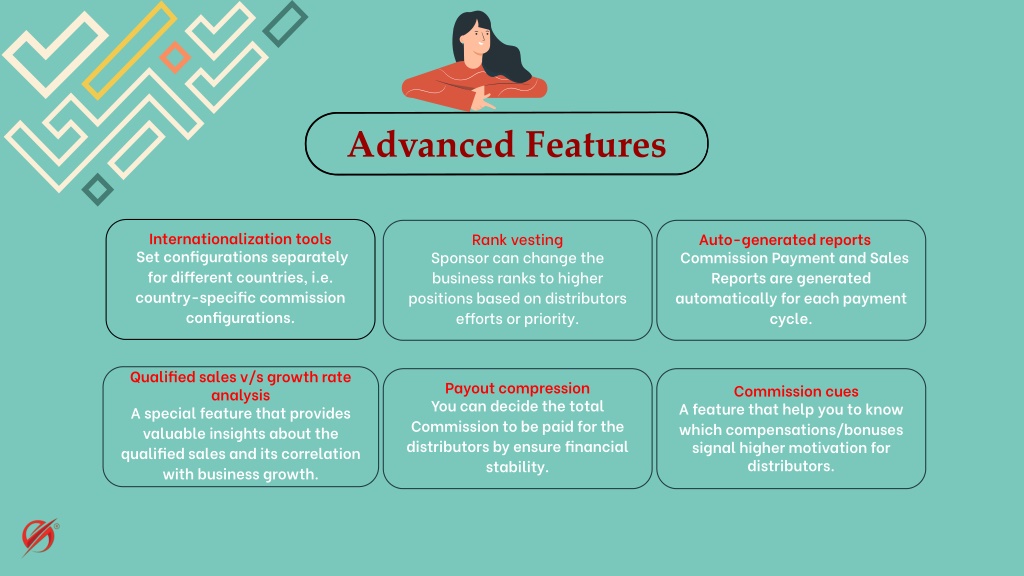 Advanced Features

Internationalization tools
Set configurations separately for different countries, i.e. country-specific commission configurations.

Rank vesting
Sponsor can change the business ranks to higher positions based on distributors efforts or priority.

Auto-generated reports
Commission Payment and Sales Reports are generated automatically for each payment cycle.

Qualified sales v/s growth rate analysis
A special feature that provides valuable insights about the qualified sales and its correlation with business growth.

Payout compression
You can decide the total Commission to be paid for the distributors by ensure financial stability.

Commission cues
A feature that help you to know which compensations/bonuses signal higher motivation for distributors.